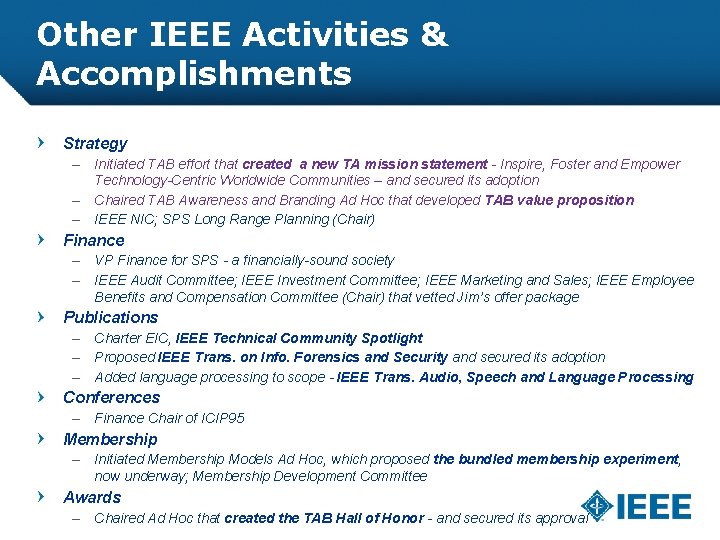 Other IEEE Activities & Accomplishments

› Strategy
– Initiated TAB effort that created a new TA mission statement - Inspire, Foster and Empower Technology-Centric Worldwide Communities – and secured its adoption
– Chaired TAB Awareness and Branding Ad Hoc that developed TAB value proposition
– IEEE NIC; SPS Long Range Planning (Chair)

› Finance
– VP Finance for SPS - a financially-sound society
– IEEE Audit Committee; IEEE Investment Committee; IEEE Marketing and Sales; IEEE Employee Benefits and Compensation Committee (Chair) that vetted Jim's offer package

› Publications
– Charter EIC, IEEE Technical Community Spotlight
– Proposed IEEE Trans. on Info. Forensics and Security and secured its adoption
– Added language processing to scope - IEEE Trans. Audio, Speech and Language Processing

› Conferences
– Finance Chair of ICIP95

› Membership
– Initiated Membership Models Ad Hoc, which proposed the bundled membership experiment, now underway; Membership Development Committee

› Awards
– Chaired Ad Hoc that created the TAB Hall of Honor - and secured its approval

IEEE